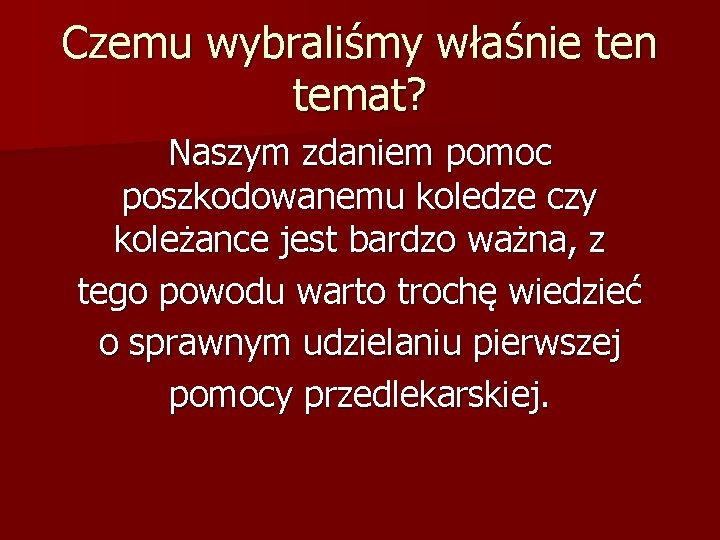 Czemu wybraliśmy właśnie ten temat?

Naszym zdaniem pomoc poszkodowanemu koledze czy koleżance jest bardzo ważna, z tego powodu warto trochę wiedzieć o sprawnym udzielaniu pierwszej pomocy przedlekarskiej.